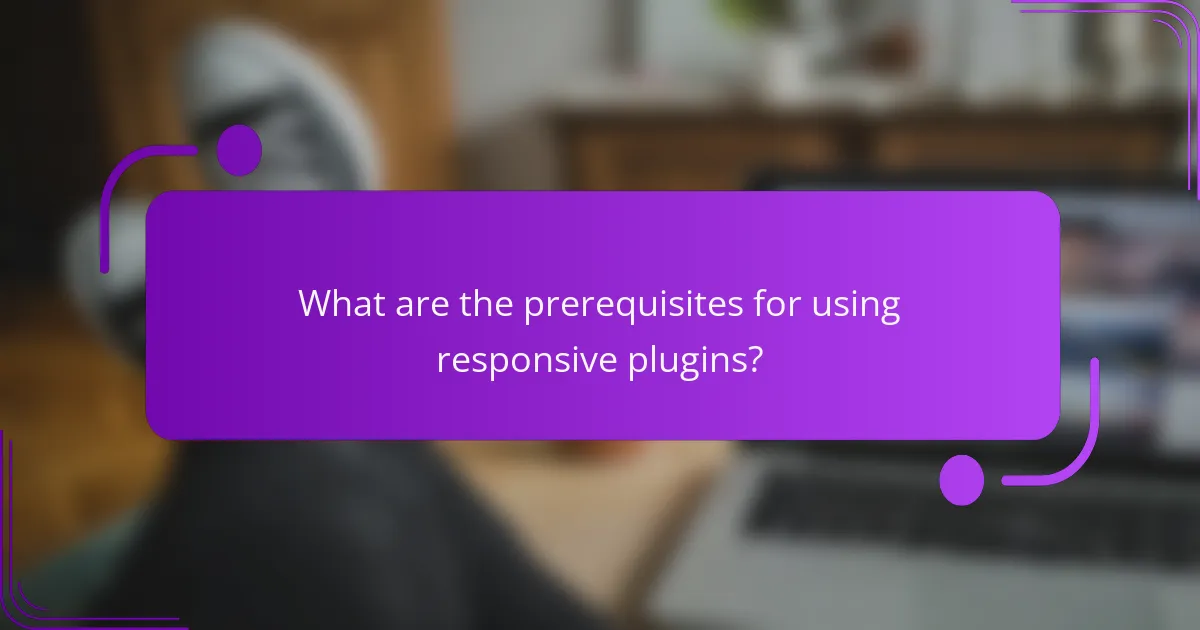 What are the prerequisites for using responsive plugins?